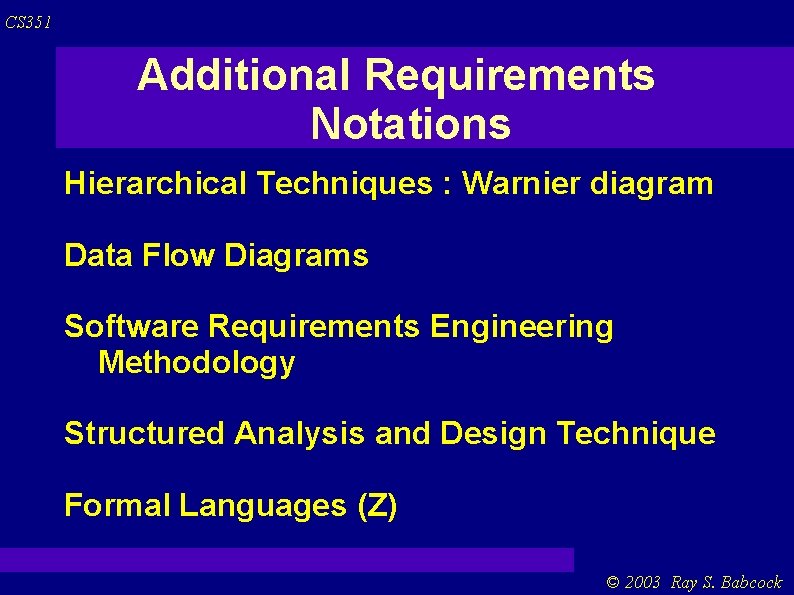 CS351

Additional Requirements Notations

Hierarchical Techniques : Warnier diagram

Data Flow Diagrams

Software Requirements Engineering Methodology

Structured Analysis and Design Technique

Formal Languages (Z)

© 2003 Ray S. Babcock